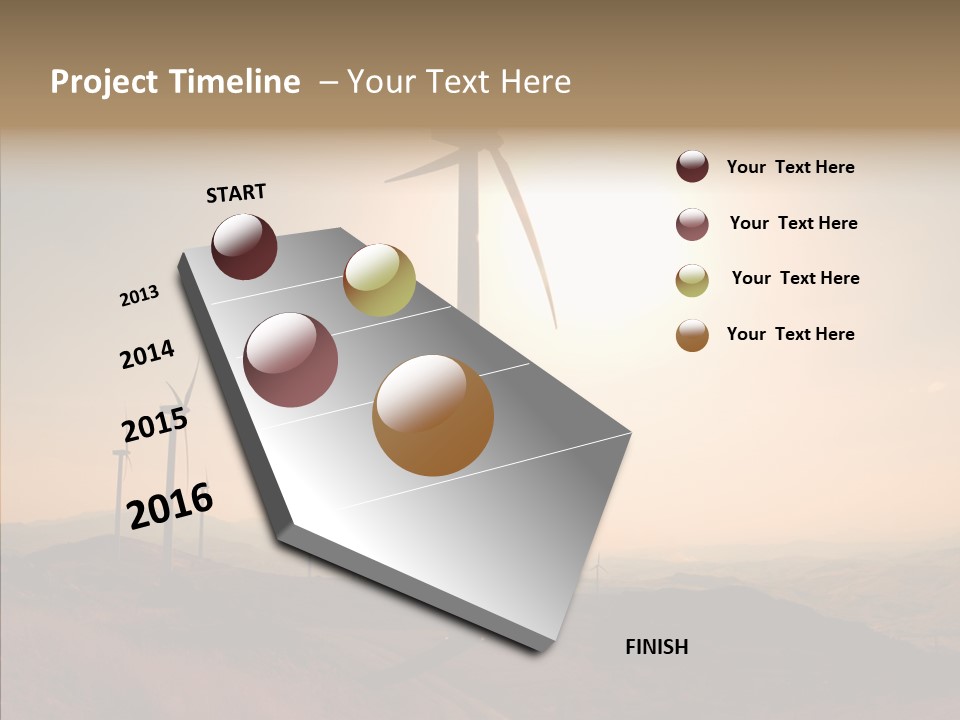 Project Timeline – Your Text Here

START

2013

2014

2015

2016

FINISH

Your Text Here

Your Text Here

Your Text Here

Your Text Here